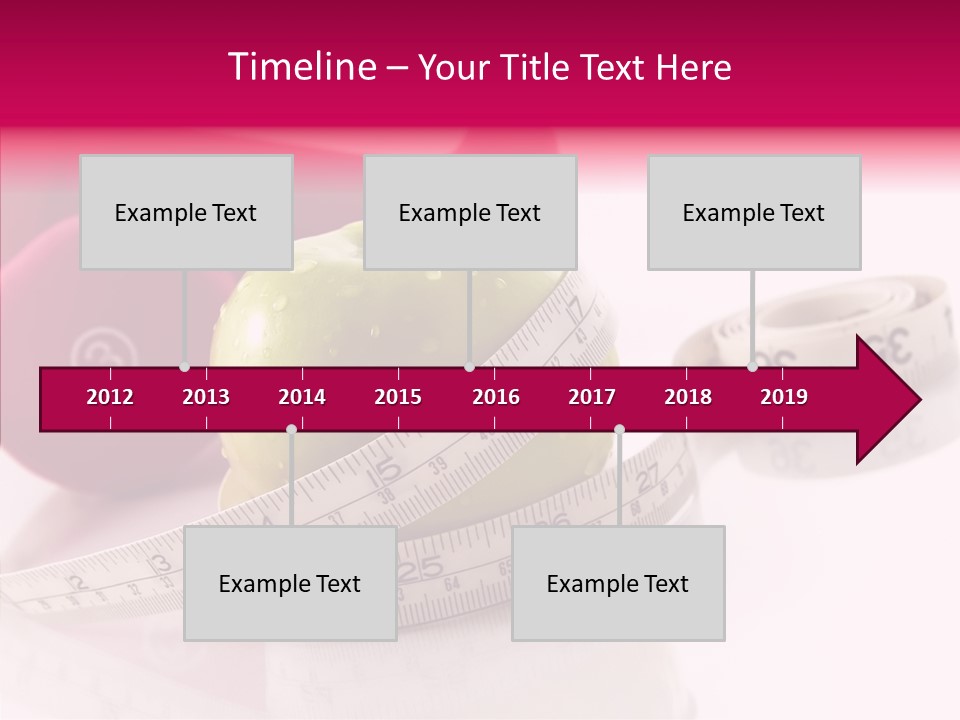 Timeline – Your Title Text Here

Example Text

Example Text

Example Text

2012 2013 2014 2015 2016 2017 2018 2019

Example Text

Example Text